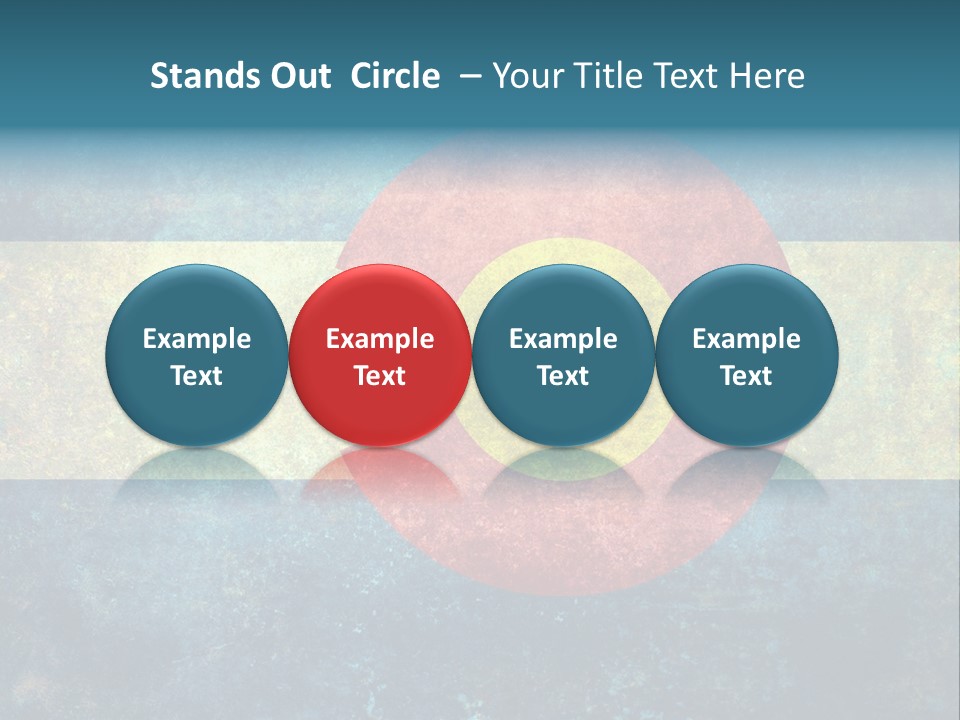 Stands Out Circle – Your Title Text Here

Example Text

Example Text

Example Text

Example Text